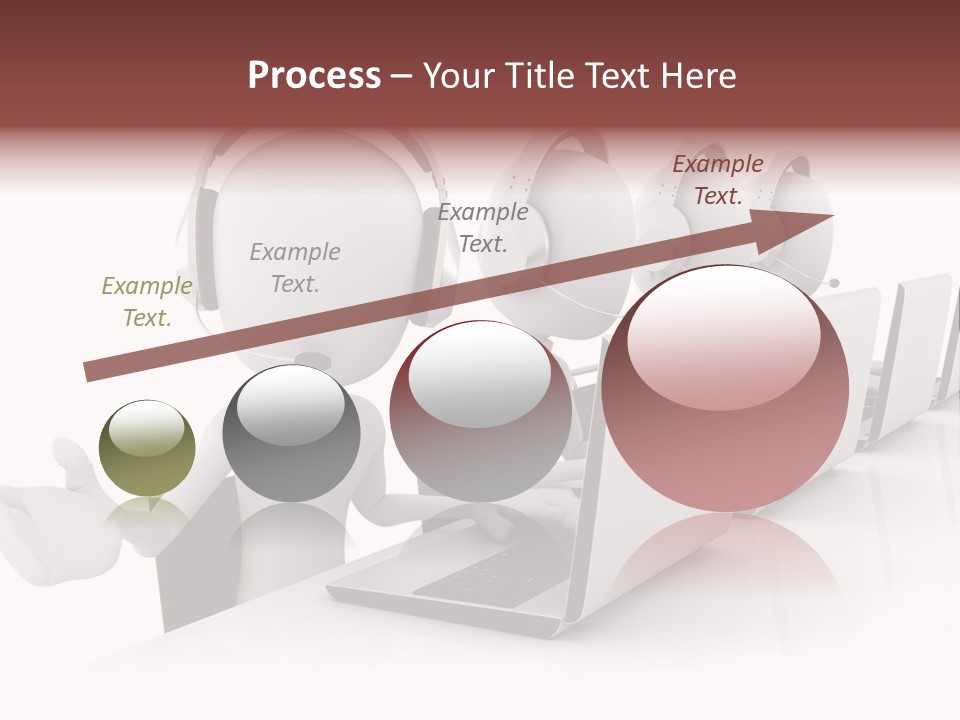 Process – Your Title Text Here

Example Text.

Example Text.

Example Text.

Example Text.